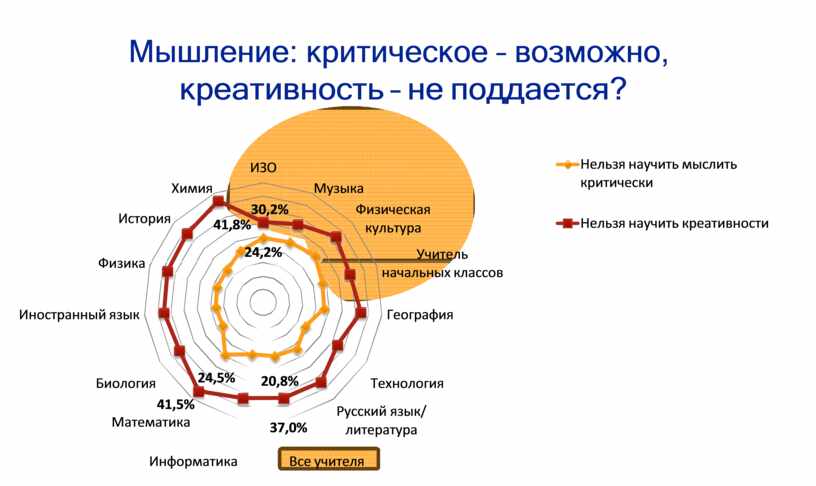 Мышление: критическое – возможно, креативность – не поддается?

ИЗО
Музыка
Физическая культура
Учитель начальных классов
География
Технология
Русский язык/ литература
Все учителя
Информатика
Математика
Биология
Иностранный язык
Физика
История
Химия

30,2%
41,8%
24,2%
24,5%
20,8%
41,5%
37,0%

Нельзя научить мыслить критически
Нельзя научить креативности